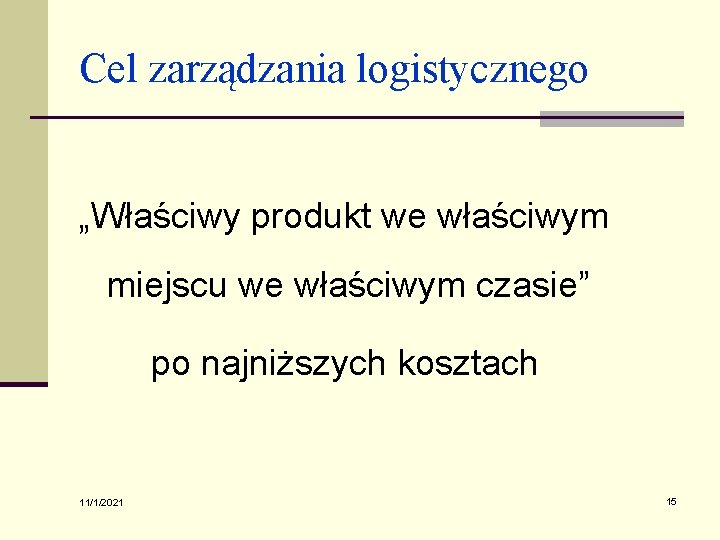 Cel zarządzania logistycznego

„Właściwy produkt we właściwym miejscu we właściwym czasie”

po najniższych kosztach

11/1/2021

15